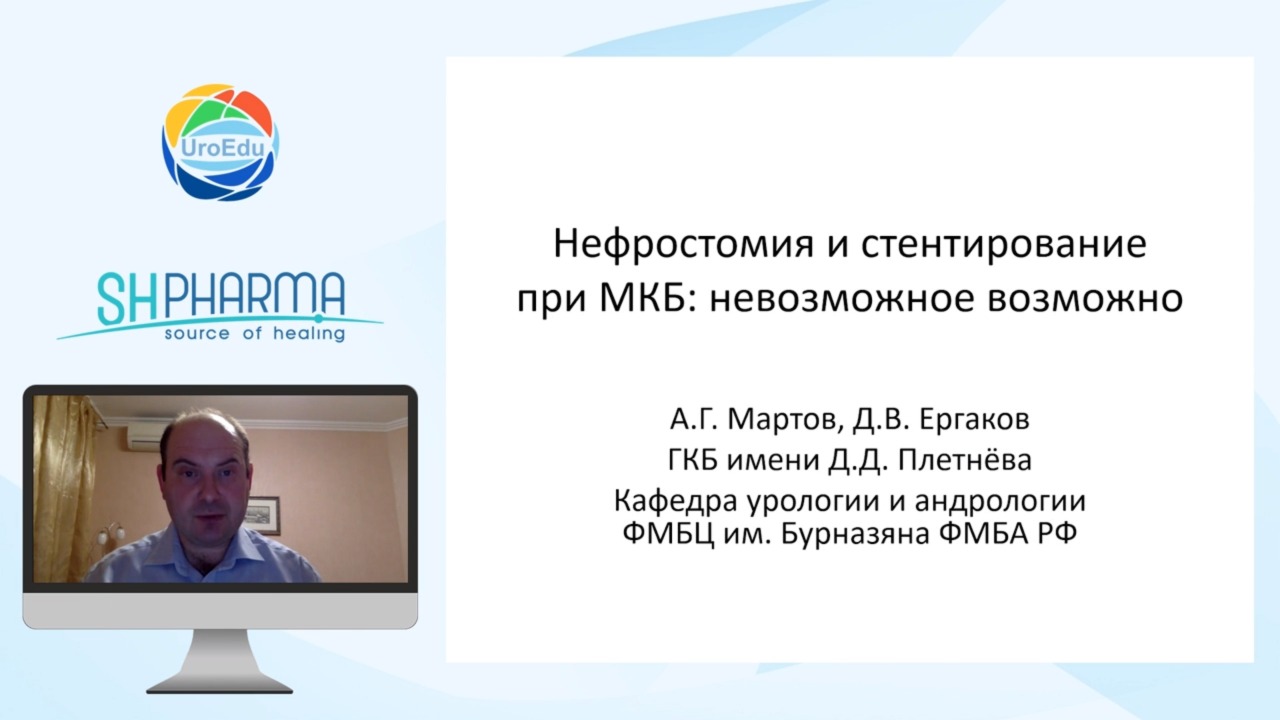 UroEdu

SHPHARMA
source of healing

Нефростомия и стентирование при МКБ: невозможное возможно

А.Г. Мартов, Д.В. Ергаков
ГКБ имени Д.Д. Плетнёва
Кафедра урологии и андрологии ФМБЦ им. Бурназяна ФМБА РФ